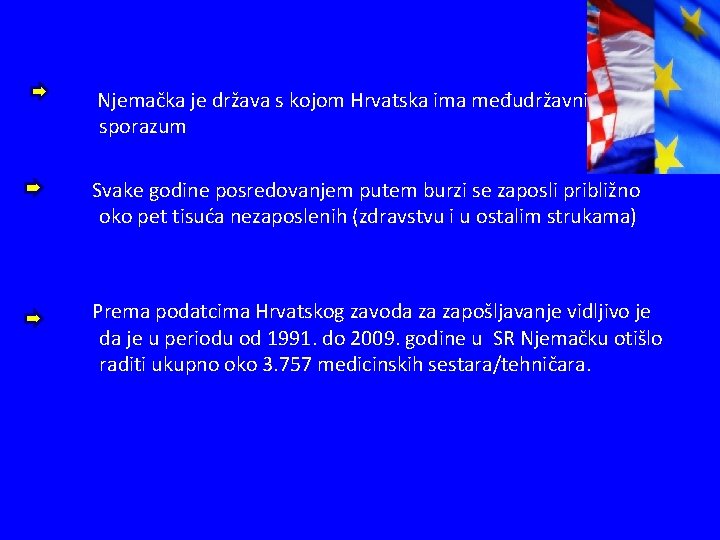 Njemačka je država s kojom Hrvatska ima međudržavni sporazum

Svake godine posredovanjem putem burzi se zaposli približno oko pet tisuća nezaposlenih (zdravstvu i u ostalim strukama)

Prema podatcima Hrvatskog zavoda za zapošljavanje vidljivo je da je u periodu od 1991. do 2009. godine u SR Njemačku otišlo raditi ukupno oko 3.757 medicinskih sestara/tehničara.